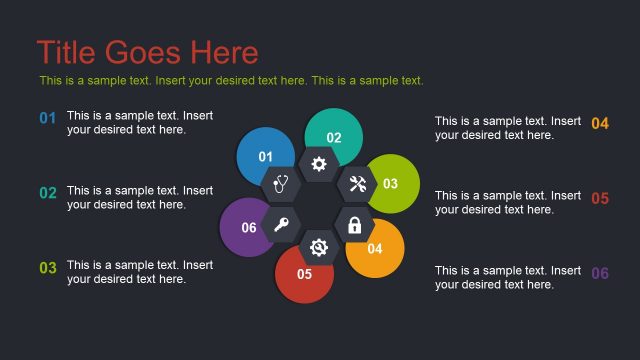 Title Goes Here

This is a sample text. Insert your desired text here. This is a sample text.

01 This is a sample text. Insert your desired text here.

02 This is a sample text. Insert your desired text here.

03 This is a sample text. Insert your desired text here.

01
02
03
04
05
06

This is a sample text. Insert your desired text here. 04

This is a sample text. Insert your desired text here. 05

This is a sample text. Insert your desired text here. 06